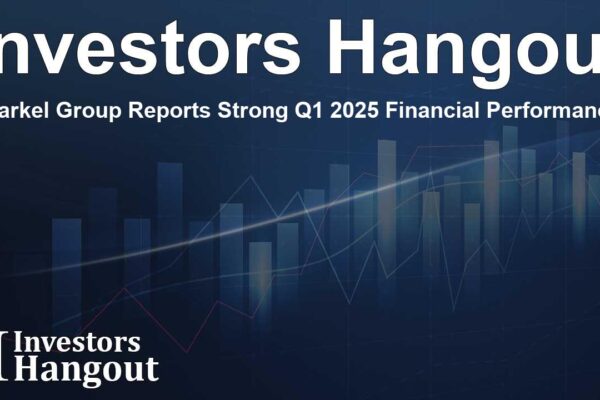 nvestors Hangou

arkel Group Reports Strong Q1 2025 Financial Performanc

Investors Hangout